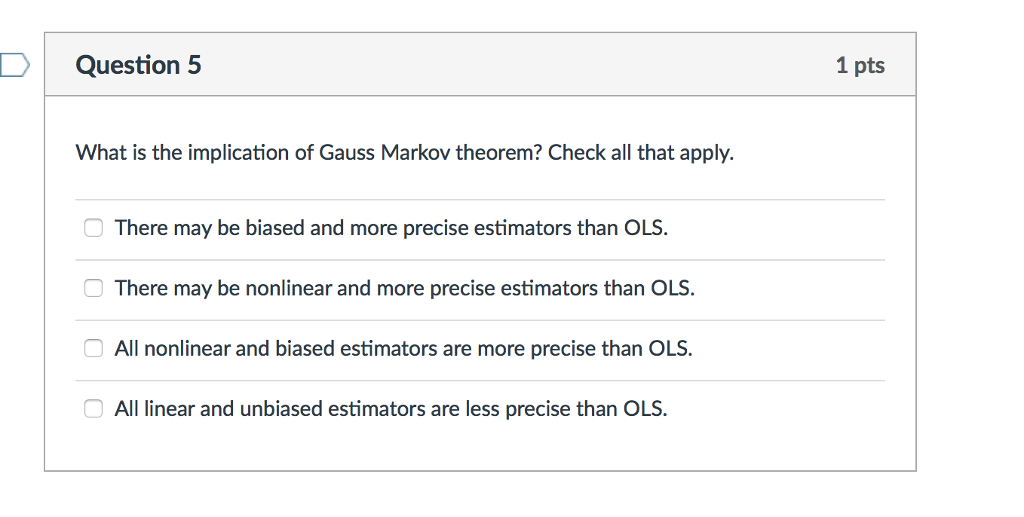 Question 5

1 pts

What is the implication of Gauss Markov theorem? Check all that apply.

There may be biased and more precise estimators than OLS.

There may be nonlinear and more precise estimators than OLS.

All nonlinear and biased estimators are more precise than OLS.

All linear and unbiased estimators are less precise than OLS.